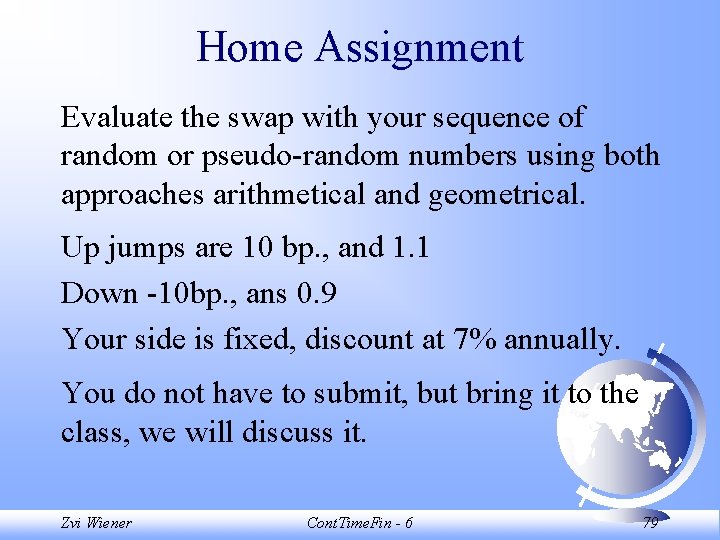 Home Assignment

Evaluate the swap with your sequence of random or pseudo-random numbers using both approaches arithmetical and geometrical.

Up jumps are 10 bp., and 1.1

Down -10bp., ans 0.9

Your side is fixed, discount at 7% annually.

You do not have to submit, but bring it to the class, we will discuss it.

Zvi Wiener

ContTimeFin - 6

79